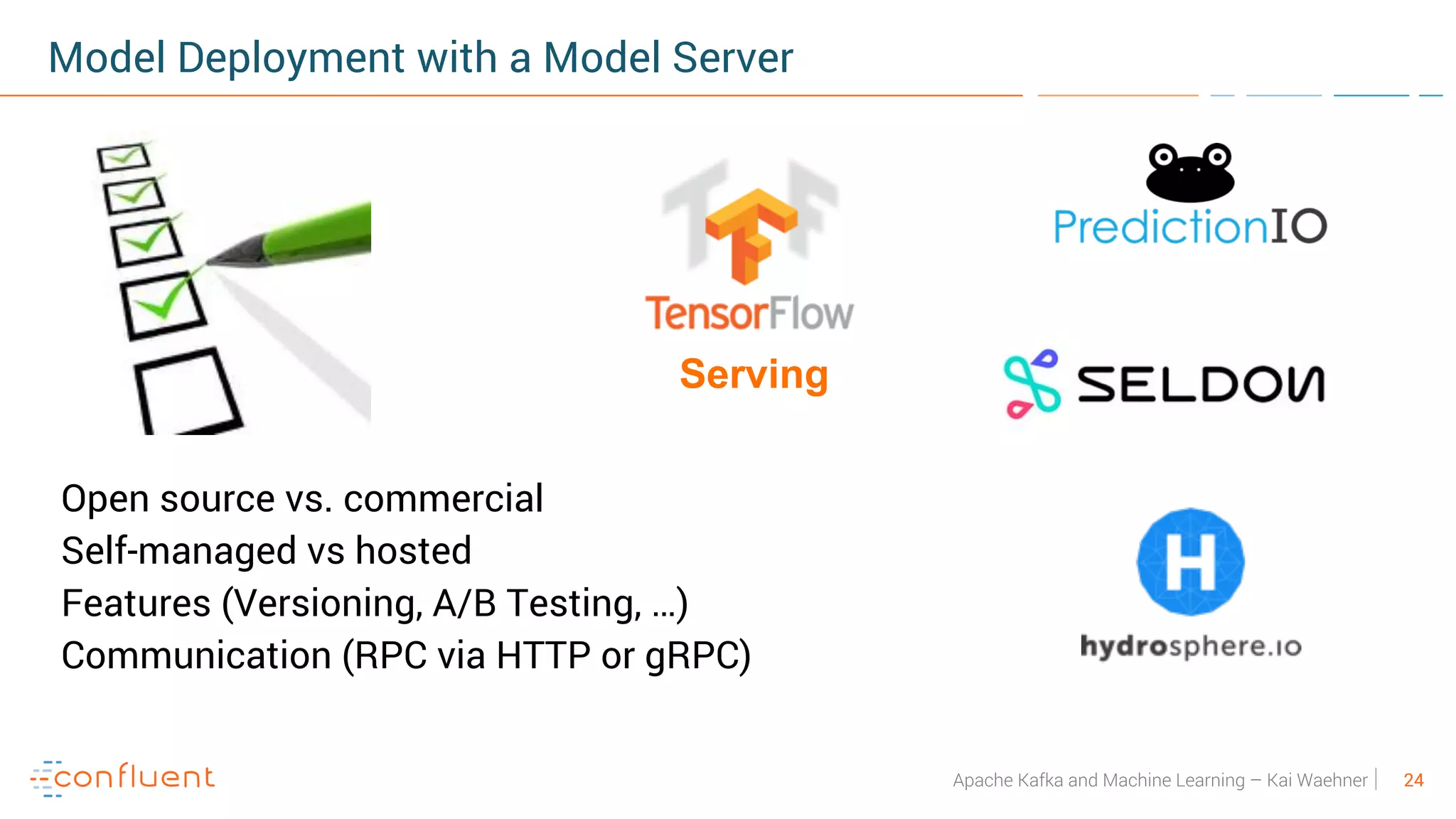 Model Deployment with a Model Server

TensorFlow
Serving

PredictionIO

SELDON

H
hydrosphere.io

Open source vs. commercial
Self-managed vs hosted
Features (Versioning, A/B Testing, …)
Communication (RPC via HTTP or gRPC)

confluent

Apache Kafka and Machine Learning – Kai Waehner | 24